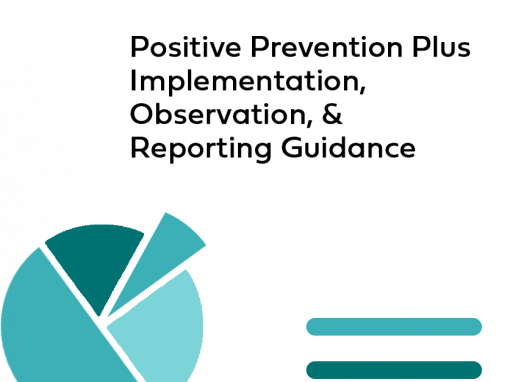 Positive Prevention Plus Implementation, Observation, & Reporting Guidance